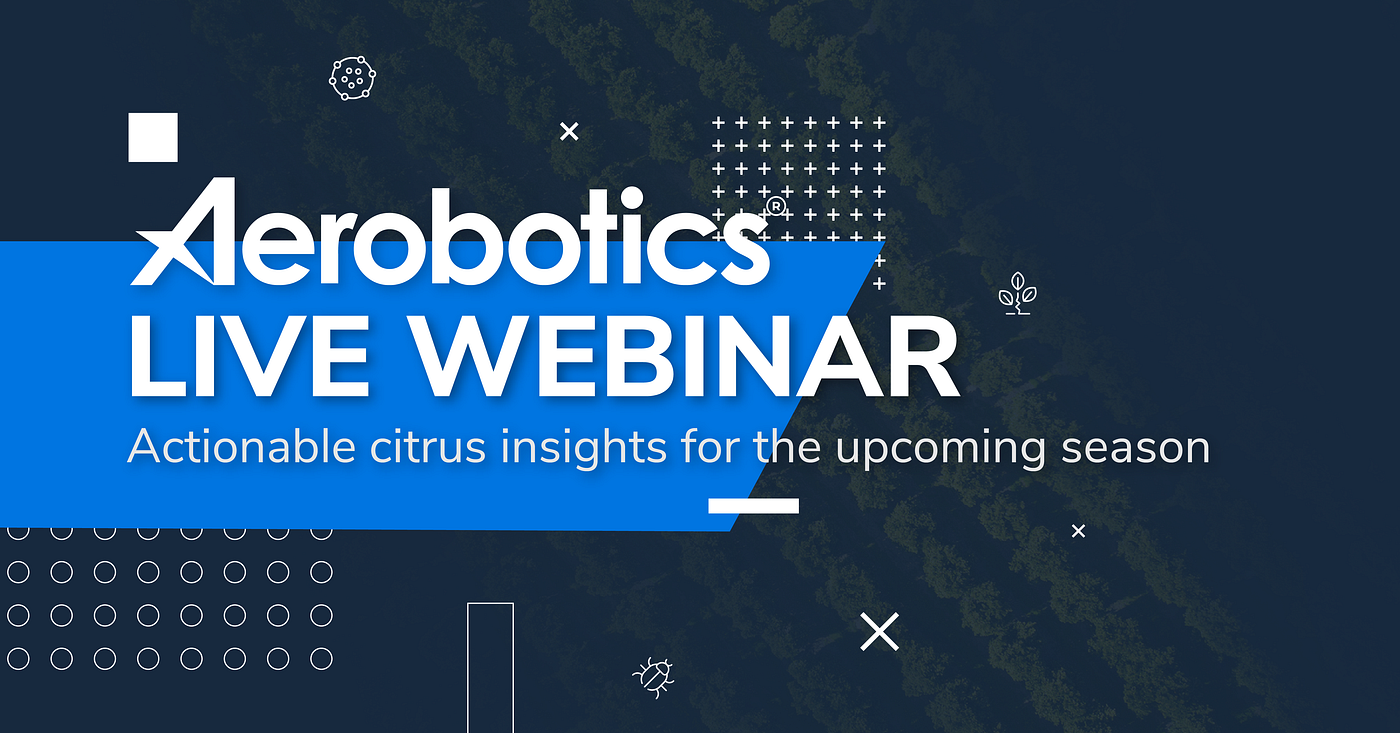 Aerobotics®
LIVE WEBINAR
Actionable citrus insights for the upcoming season